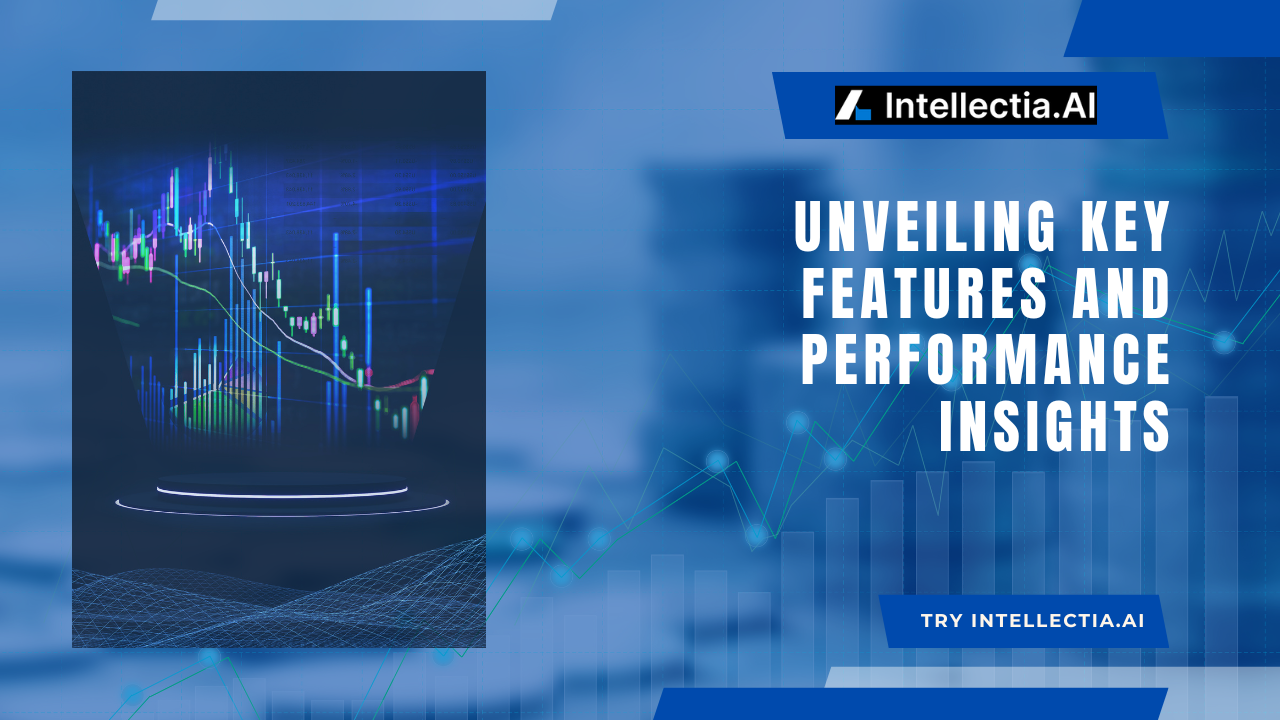 Intellectia.AI

UNVEILING KEY FEATURES AND PERFORMANCE INSIGHTS

TRY INTELLECTIA.AI